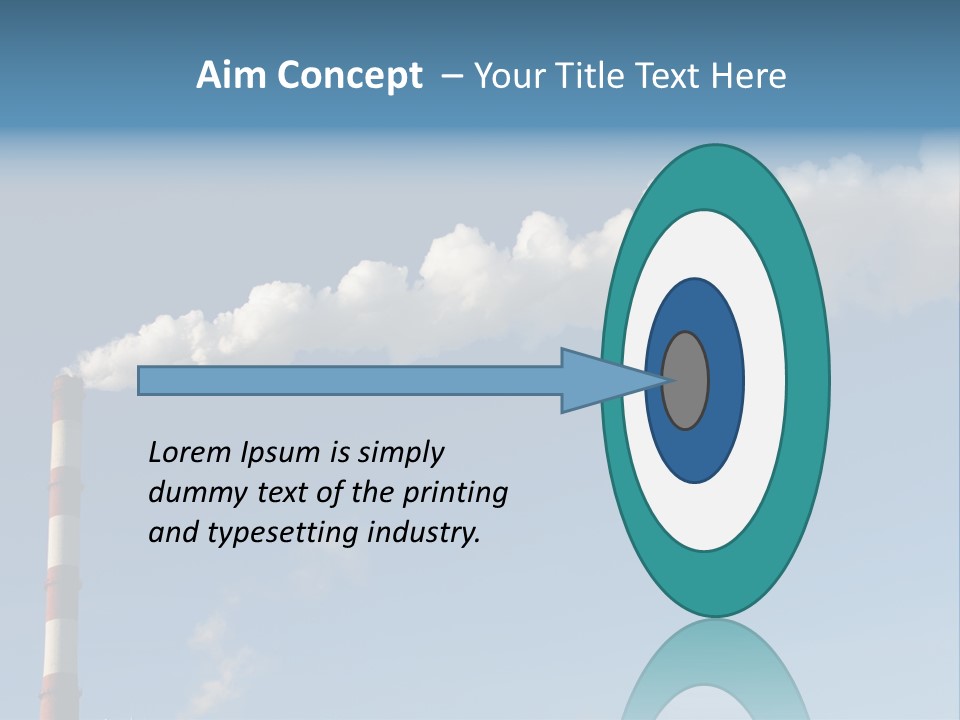 Aim Concept – Your Title Text Here

Lorem Ipsum is simply dummy text of the printing and typesetting industry.